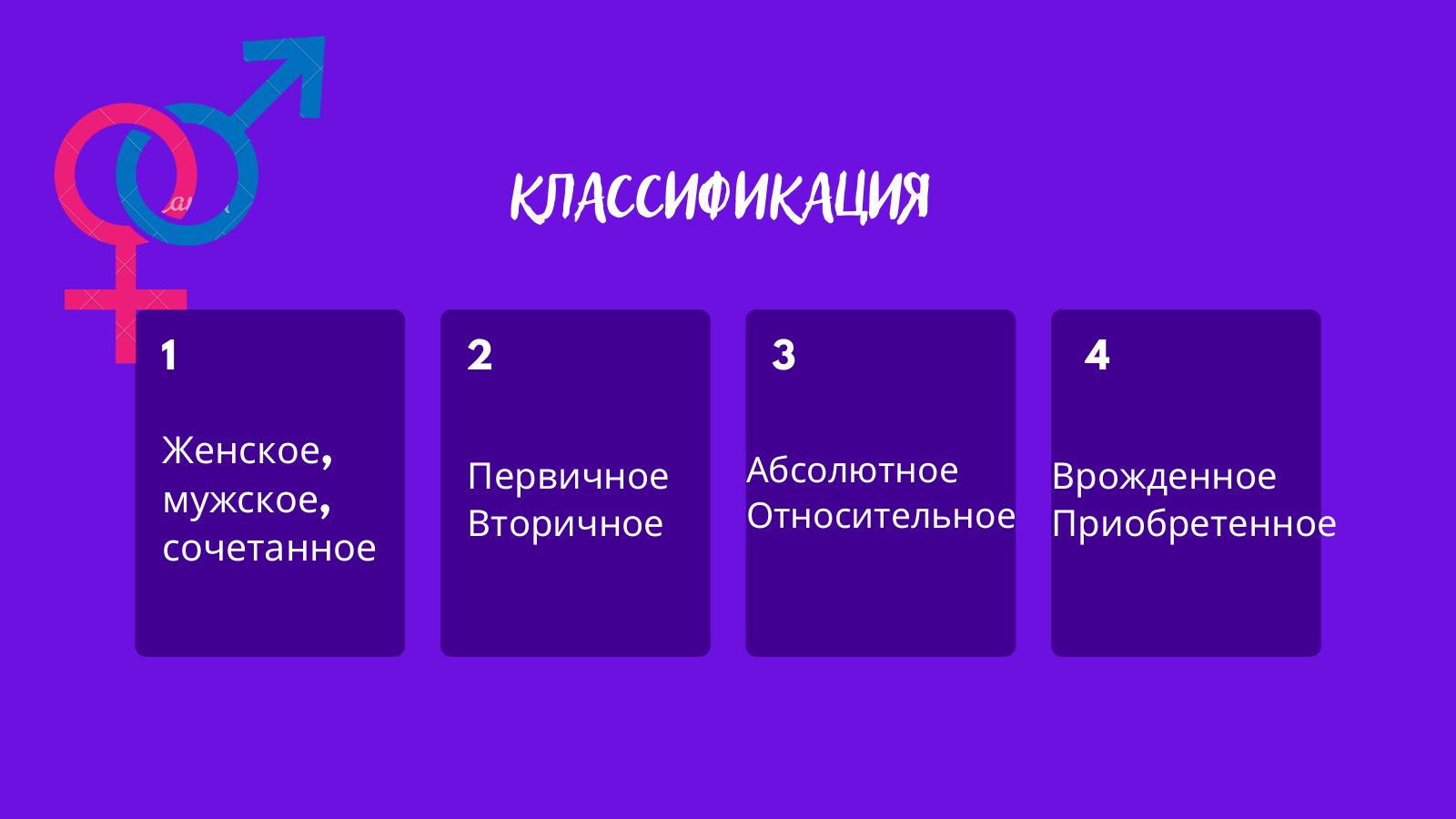 КЛАССИФИКАЦИЯ

1

Женское, мужское, сочетанное

2

Первичное
Вторичное

3

Абсолютное
Относительное

4

Врожденное
Приобретенное